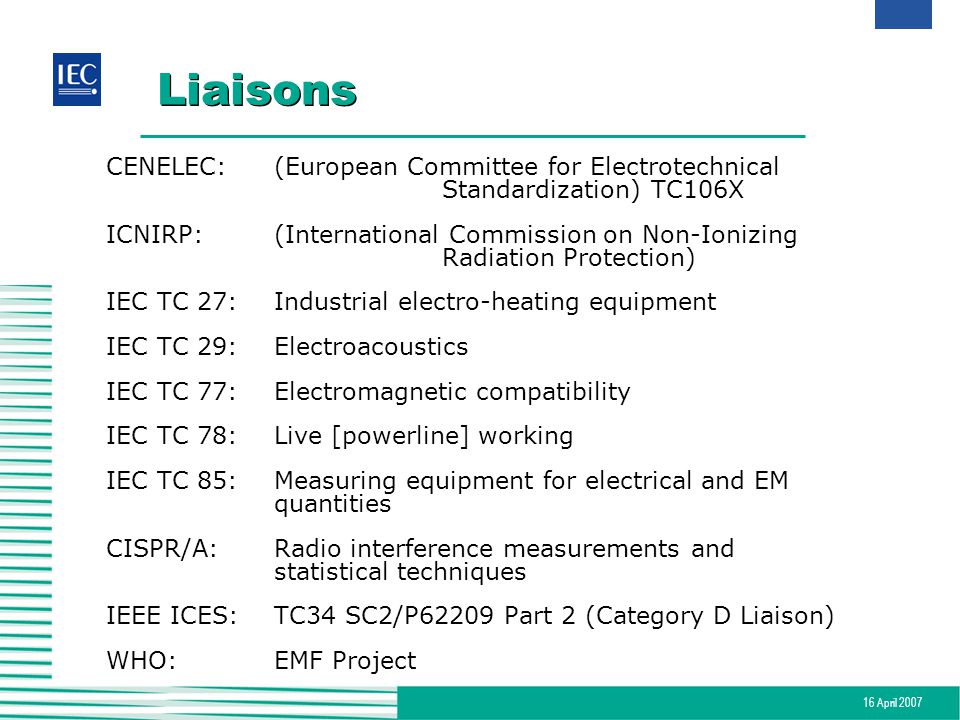 IEC

Liaisons

CENELEC: (European Committee for Electrotechnical Standardization) TC106X

ICNIRP: (International Commission on Non-Ionizing Radiation Protection)

IEC TC 27: Industrial electro-heating equipment

IEC TC 29: Electroacoustics

IEC TC 77: Electromagnetic compatibility

IEC TC 78: Live [powerline] working

IEC TC 85: Measuring equipment for electrical and EM quantities

CISPR/A: Radio interference measurements and statistical techniques

IEEE ICES: TC34 SC2/P62209 Part 2 (Category D Liaison)

WHO: EMF Project

16 April 2007